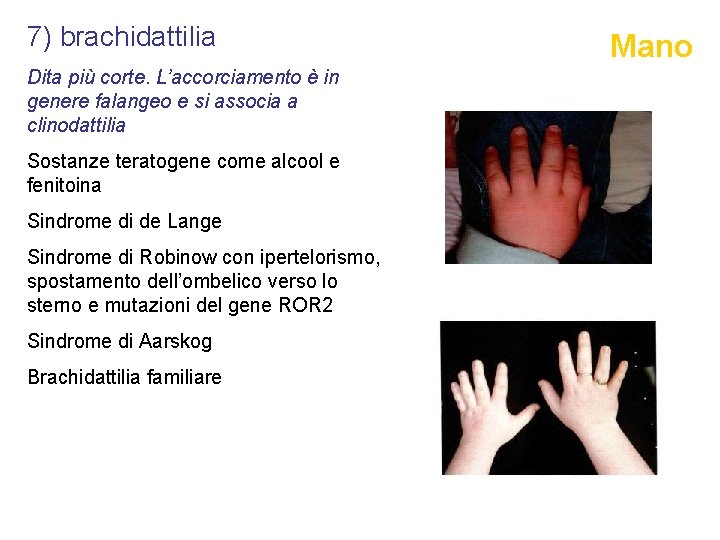 7) brachidattilia

Mano

Dita più corte. L'accorciamento è in genere falangeo e si associa a clinodattilia

Sostanze teratogene come alcool e fenitoina

Sindrome di de Lange

Sindrome di Robinow con ipertelorismo, spostamento dell'ombelico verso lo sterno e mutazioni del gene ROR2

Sindrome di Aarskog

Brachidattilia familiare